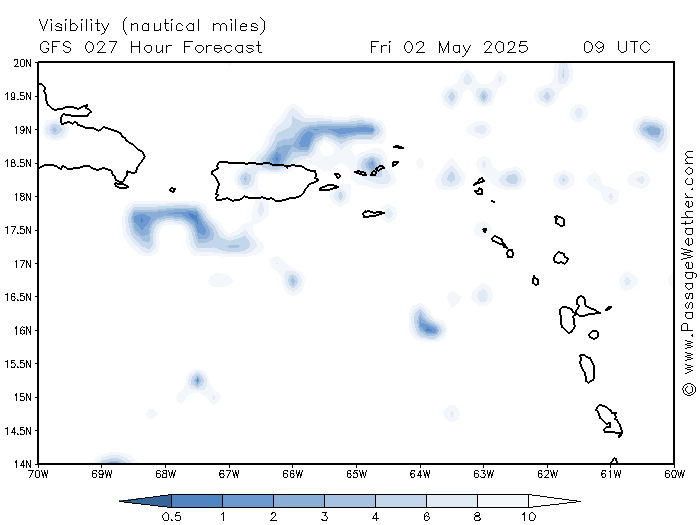 Visibility (nautical miles)
GFS 027 Hour Forecast Fri 02 May 2025 09 UTC

20N
19.5N
19N
18.5N
18N
17.5N
17N
16.5N
16N
15.5N
15N
14.5N
14N

70W 69W 68W 67W 66W 65W 64W 63W 62W 61W 60W

© www.PassageWeather.com

0.5 1 2 3 4 6 8 10